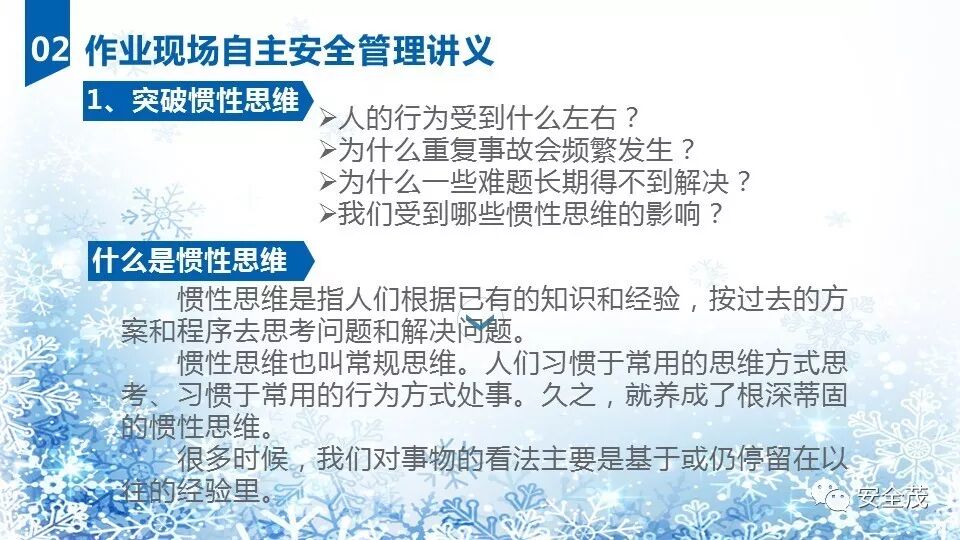 02 作业现场自主安全管理讲义

1、突破惯性思维

➢人的行为受到什么左右？
➢为什么重复事故会频繁发生？
➢为什么一些难题长期得不到解决？
➢我们受到哪些惯性思维的影响？

什么是惯性思维

惯性思维是指人们根据已有的知识和经验，按过去的方案和程序去思考问题和解决问题。

惯性思维也叫常规思维。人们习惯于常用的思维方式思考、习惯于常用的行为方式处事。久之，就养成了根深蒂固的惯性思维。

很多时候，我们对事物的看法主要是基于或仍停留在以往的经验里。

安全茂